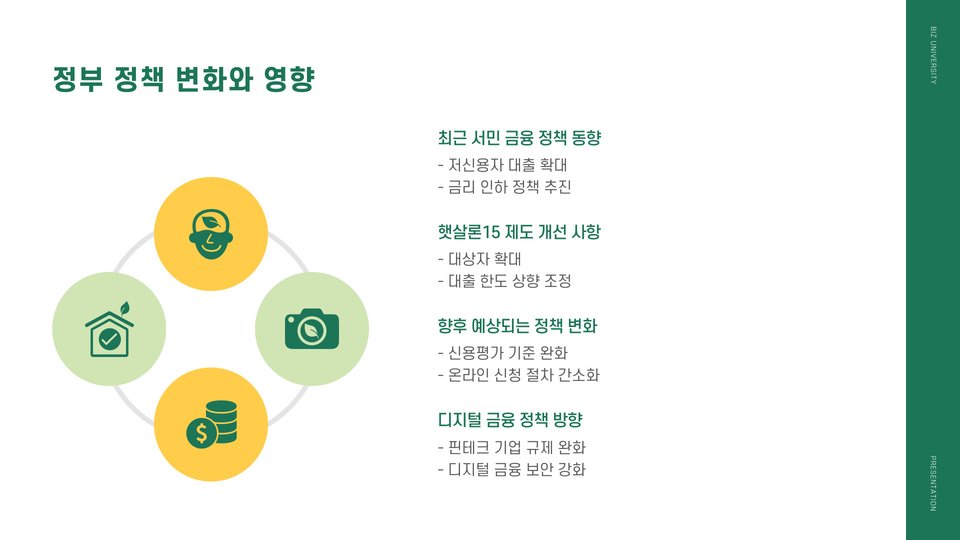 정부 정책 변화와 영향

최근 서민 금융 정책 동향
- 저신용자 대출 확대
- 금리 인하 정책 추진

햇살론15 제도 개선 사항
- 대상자 확대
- 대출 한도 상향 조정

향후 예상되는 정책 변화
- 신용평가 기준 완화
- 온라인 신청 절차 간소화

디지털 금융 정책 방향
- 핀테크 기업 규제 완화
- 디지털 금융 보안 강화

BIZ UNIVERSITY

PRESENTATION